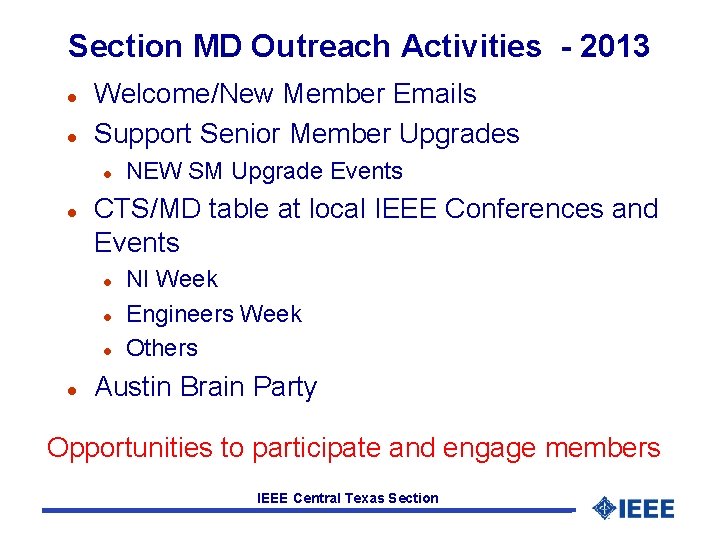 Section MD Outreach Activities - 2013

• Welcome/New Member Emails
• Support Senior Member Upgrades
• NEW SM Upgrade Events
• CTS/MD table at local IEEE Conferences and Events
• NI Week
• Engineers Week
• Others
• Austin Brain Party

Opportunities to participate and engage members

IEEE Central Texas Section

IEEE